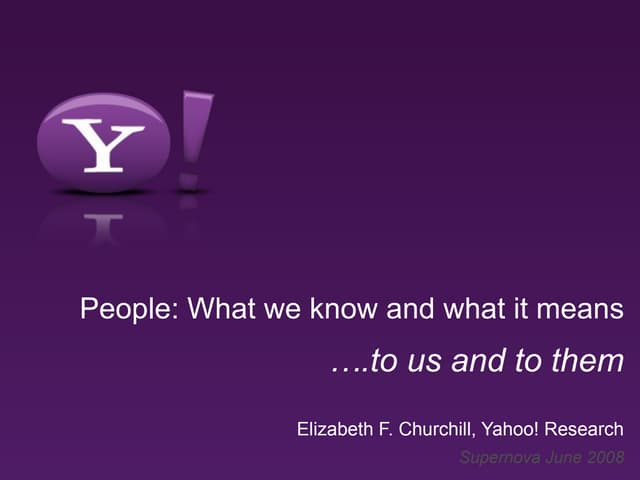 Y!

People: What we know and what it means

….to us and to them

Elizabeth F. Churchill, Yahoo! Research

Supernova June 2008